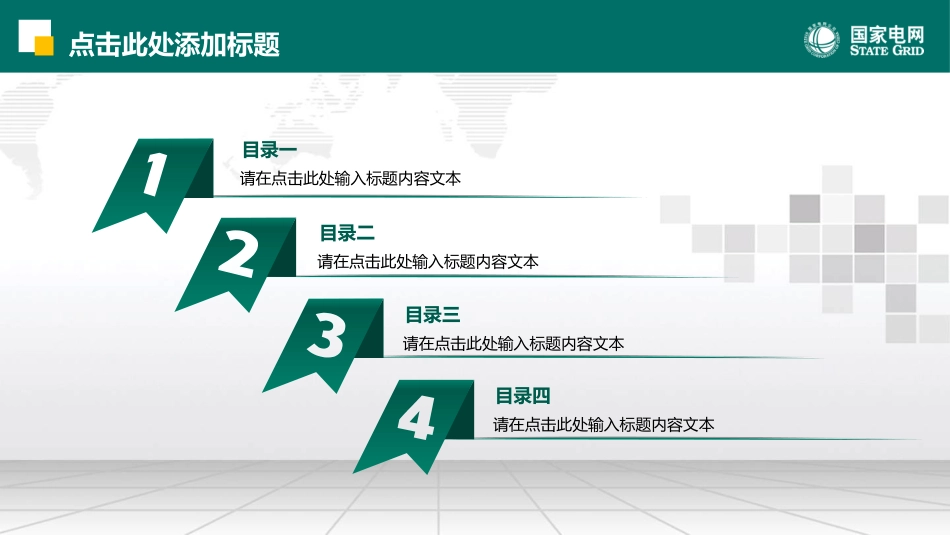 点击此处添加标题

国家电网
STATE GRID

1
目录一
请在点击此处输入标题内容文本

2
目录二
请在点击此处输入标题内容文本

3
目录三
请在点击此处输入标题内容文本

4
目录四
请在点击此处输入标题内容文本